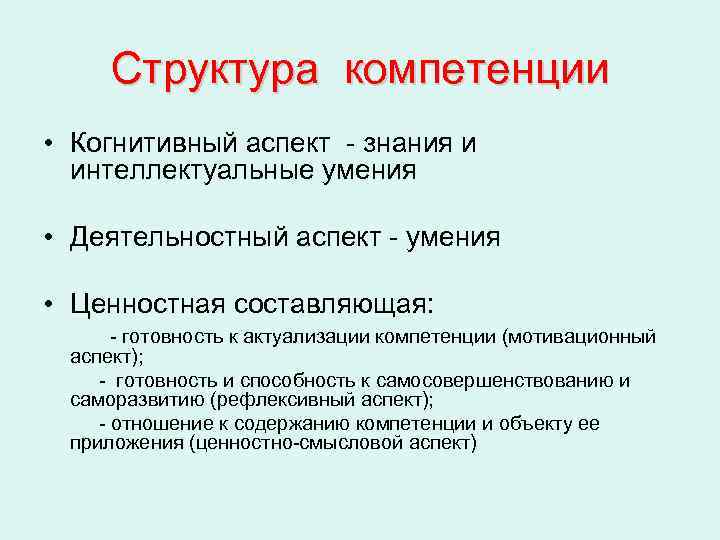 Структура компетенции

• Когнитивный аспект - знания и интеллектуальные умения

• Деятельностный аспект - умения

• Ценностная составляющая:

- готовность к актуализации компетенции (мотивационный аспект);

- готовность и способность к самосовершенствованию и саморазвитию (рефлексивный аспект);

- отношение к содержанию компетенции и объекту ее приложения (ценностно-смысловой аспект)